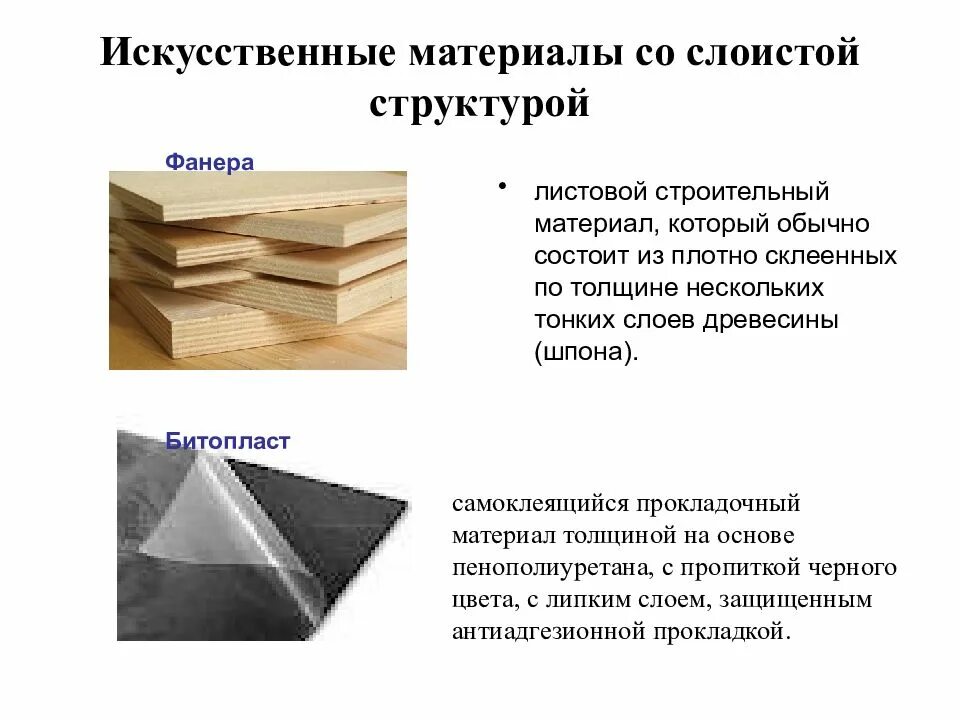 Искусственные материалы со слоистой структурой

Фанера

• листовой строительный материал, который обычно состоит из плотно склеенных по толщине нескольких тонких слоев древесины (шпона).

Битопласт

самоклеящийся прокладочный материал толщиной на основе пенополиуретана, с пропиткой черного цвета, с липким слоем, защищенным антиадгезионной прокладкой.